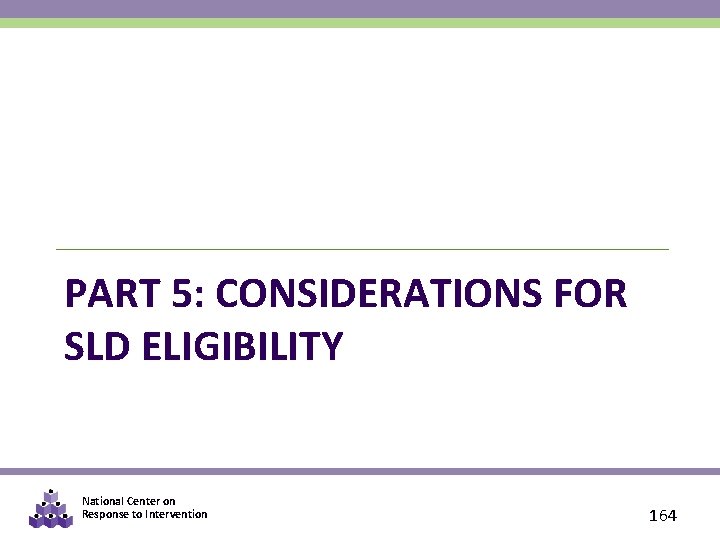 PART 5: CONSIDERATIONS FOR SLD ELIGIBILITY

National Center on
Response to Intervention

164